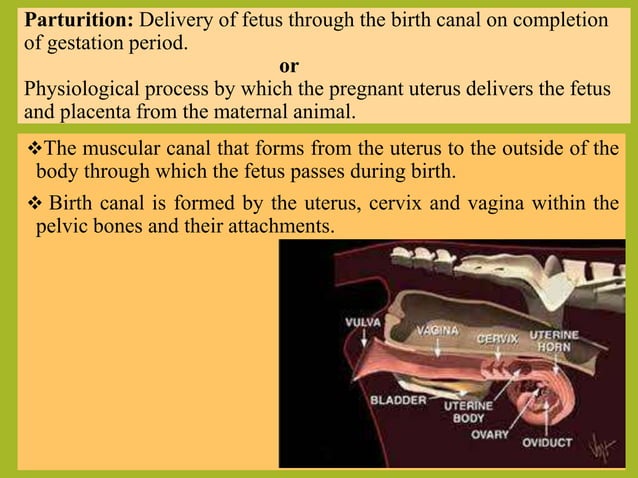 **Parturition:** Delivery of fetus through the birth canal on completion of gestation period.

**or**

Physiological process by which the pregnant uterus delivers the fetus and placenta from the maternal animal.

❖The muscular canal that forms from the uterus to the outside of the body through which the fetus passes during birth.

❖ Birth canal is formed by the uterus, cervix and vagina within the pelvic bones and their attachments.

VULVA
VAGINA
CERVIX
UTERINE HORN
BLADDER
UTERINE BODY
OVARY
OVIDUCT